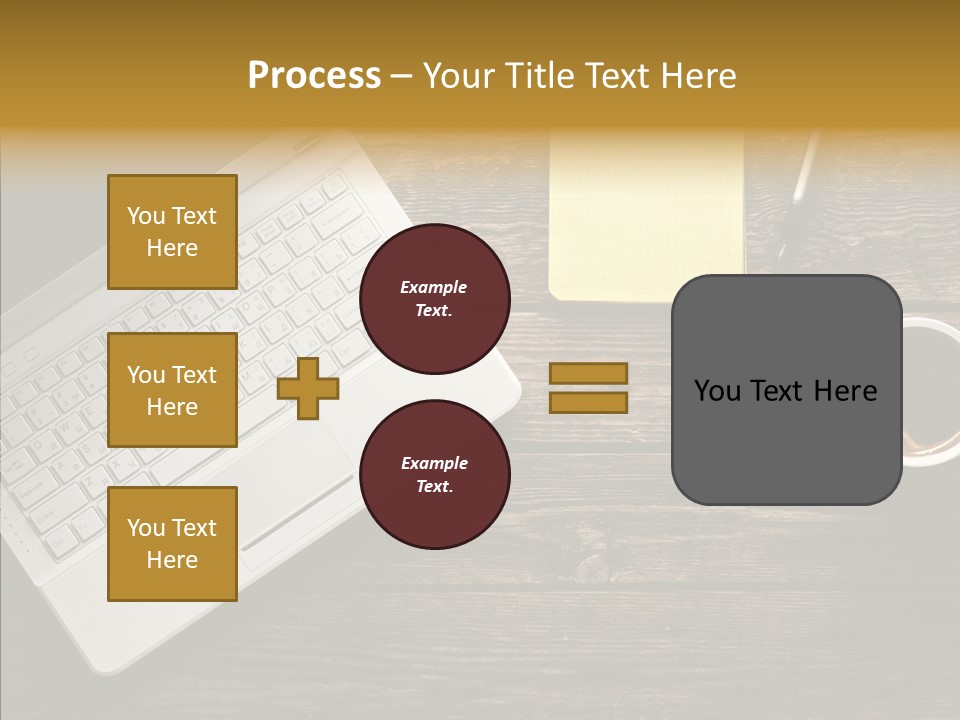 Process – Your Title Text Here

You Text Here

You Text Here

You Text Here

Example Text.

Example Text.

You Text Here